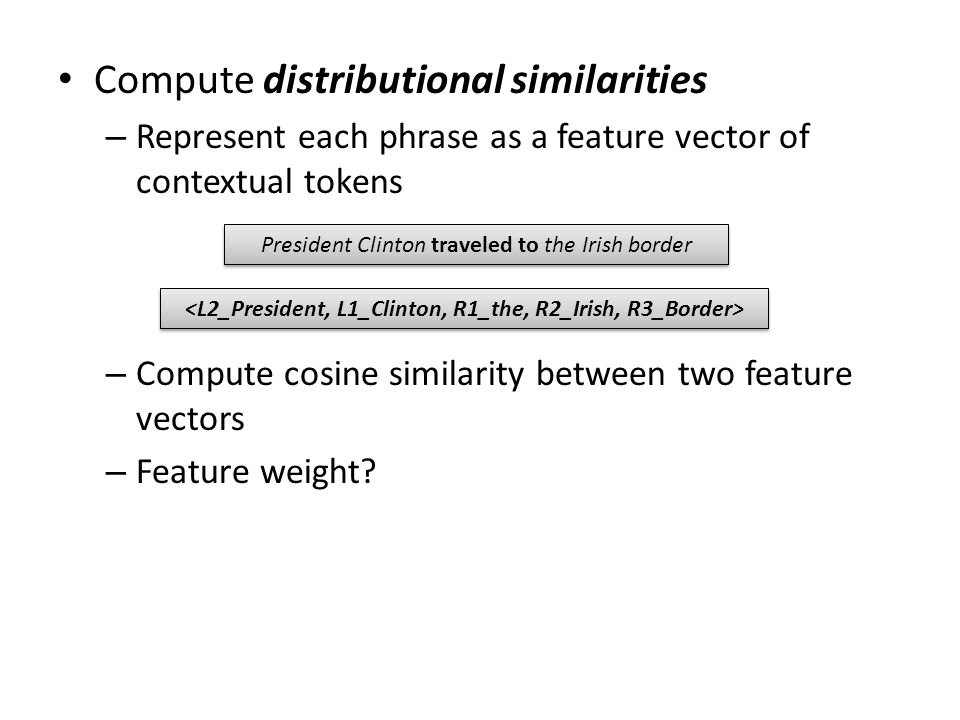 • Compute distributional similarities

– Represent each phrase as a feature vector of contextual tokens

President Clinton traveled to the Irish border

<L2_President, L1_Clinton, R1_the, R2_Irish, R3_Border>

– Compute cosine similarity between two feature vectors

– Feature weight?